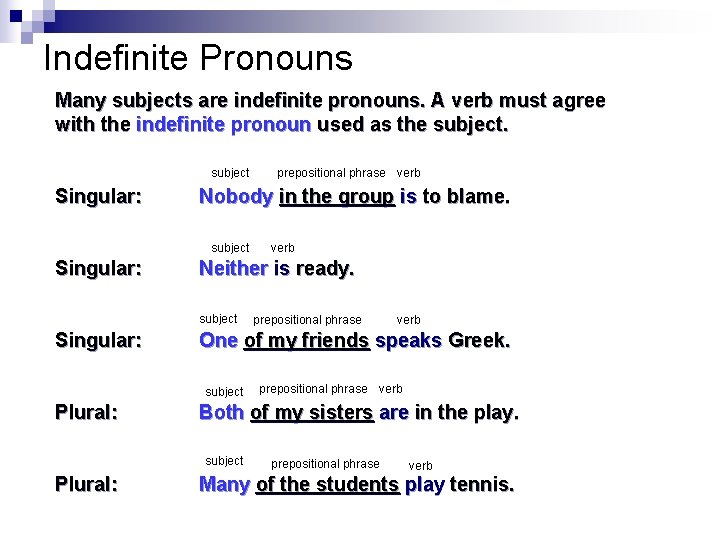 Indefinite Pronouns

Many subjects are indefinite pronouns. A verb must agree with the indefinite pronoun used as the subject.

subject prepositional phrase verb
Singular: Nobody in the group is to blame.

subject verb
Singular: Neither is ready.

subject prepositional phrase verb
Singular: One of my friends speaks Greek.

subject prepositional phrase verb
Plural: Both of my sisters are in the play.

subject prepositional phrase verb
Plural: Many of the students play tennis.